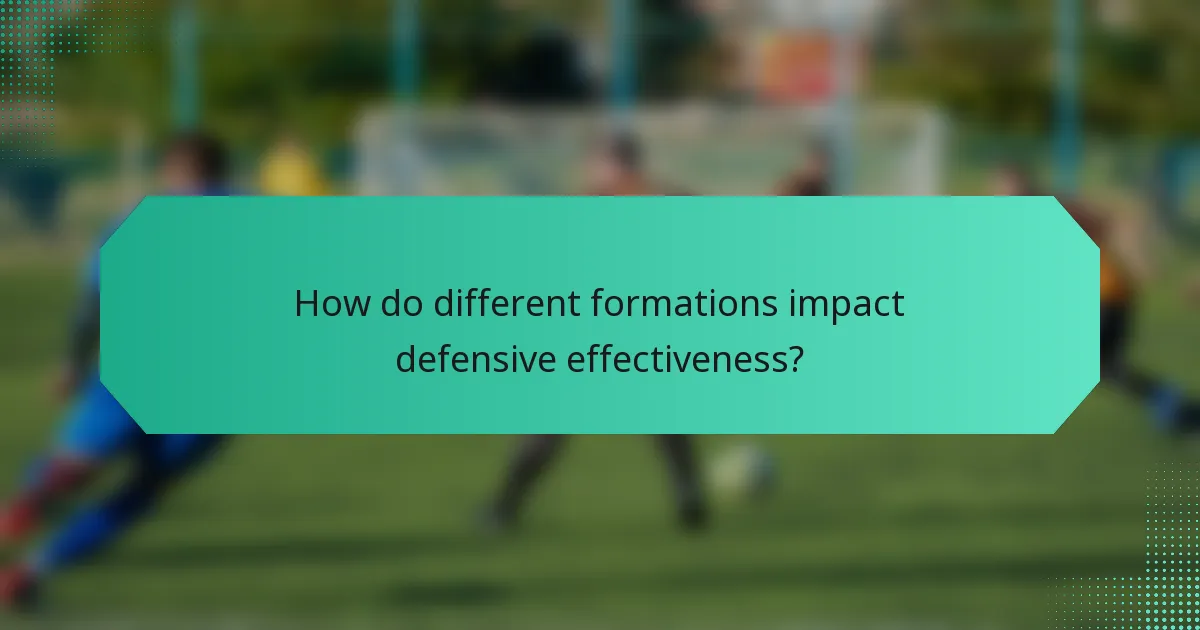 How do different formations impact defensive effectiveness?